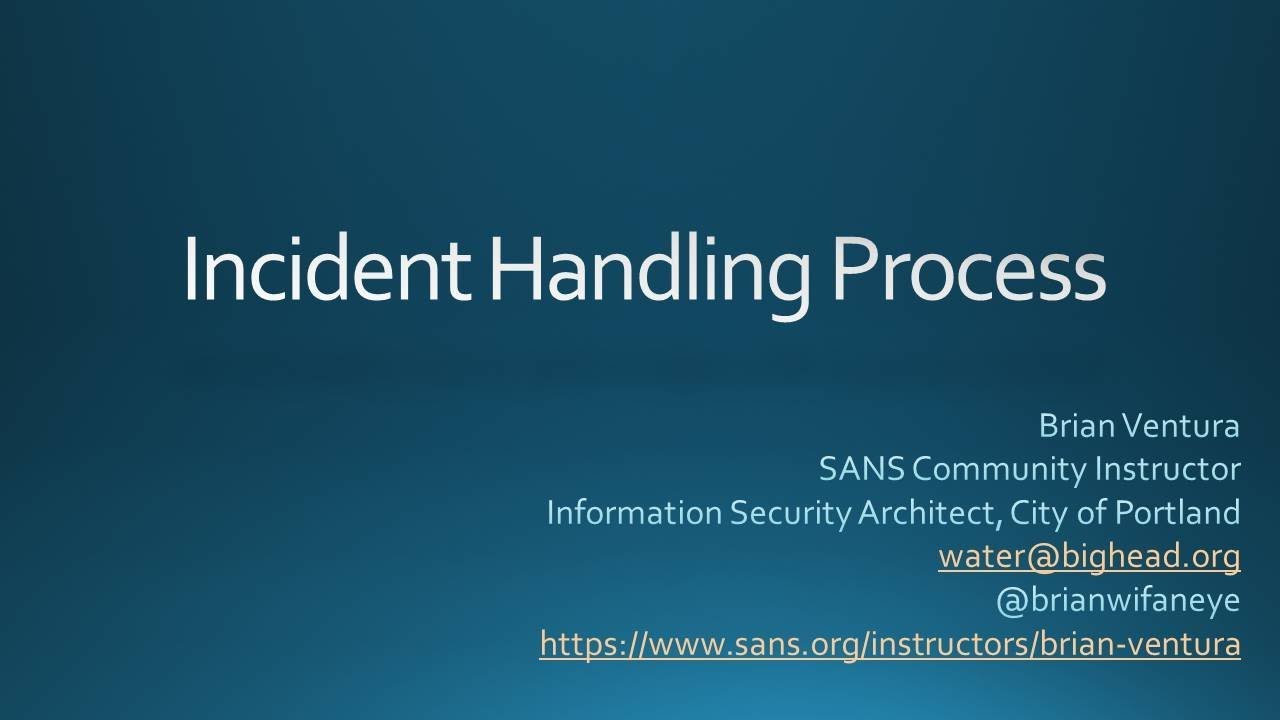 Incident Handling Process

Brian Ventura
SANS Community Instructor
Information Security Architect, City of Portland
water@bighead.org
@brianwifaneye
https://www.sans.org/instructors/brian-ventura